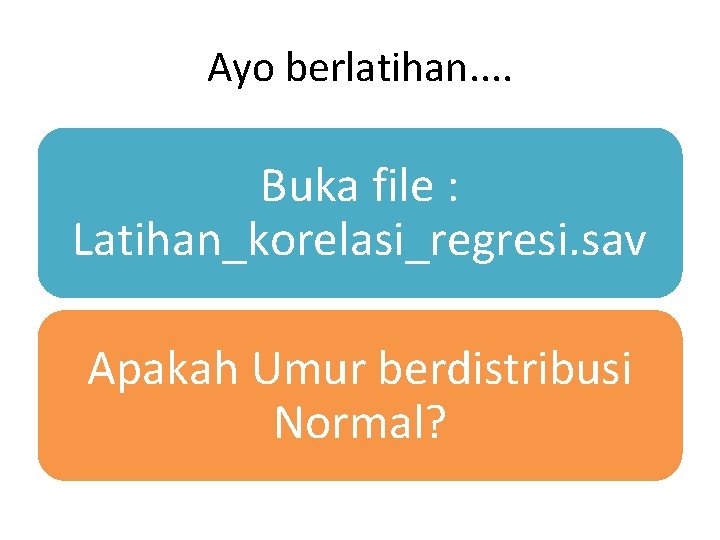 Ayo berlatihan....

Buka file : Latihan_korelasi_regresi.sav

Apakah Umur berdistribusi Normal?